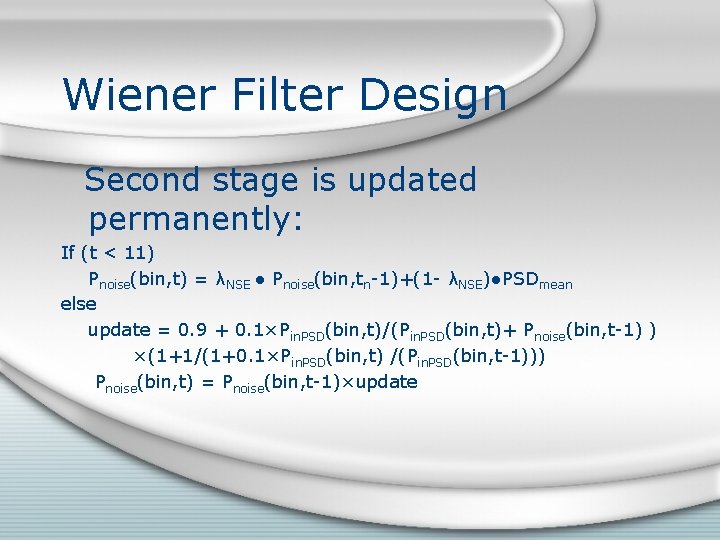 Wiener Filter Design

Second stage is updated permanently:

If (t < 11)

$P_{noise}(bin,t) = \lambda_{NSE} \bullet P_{noise}(bin,t_n-1)+(1- \lambda_{NSE})\bullet PSD_{mean}$

else

$update = 0.9 + 0.1\times P_{inPSD}(bin,t)/(P_{inPSD}(bin,t)+ P_{noise}(bin,t-1) )$

$\times(1+1/(1+0.1\times P_{inPSD}(bin,t) /(P_{inPSD}(bin,t-1)))$

$P_{noise}(bin,t) = P_{noise}(bin,t-1)\times update$